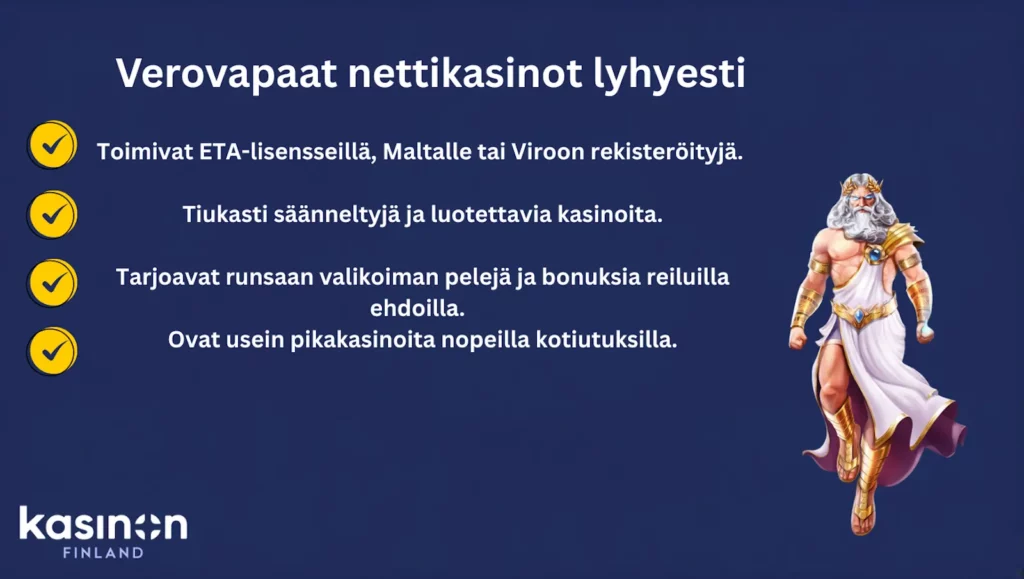 Verovapaat nettikasinot lyhyesti

Toimivat ETA-lisensseillä, Maltalle tai Viroon rekisteröityjä.

Tiukasti säänneltyjä ja luotettavia kasinoita.

Tarjoavat runsaan valikoiman pelejä ja bonuksia reiluilla ehdoilla.

Ovat usein pikakasinoita nopeilla kotiutuksilla.

kasinon
FINLAND